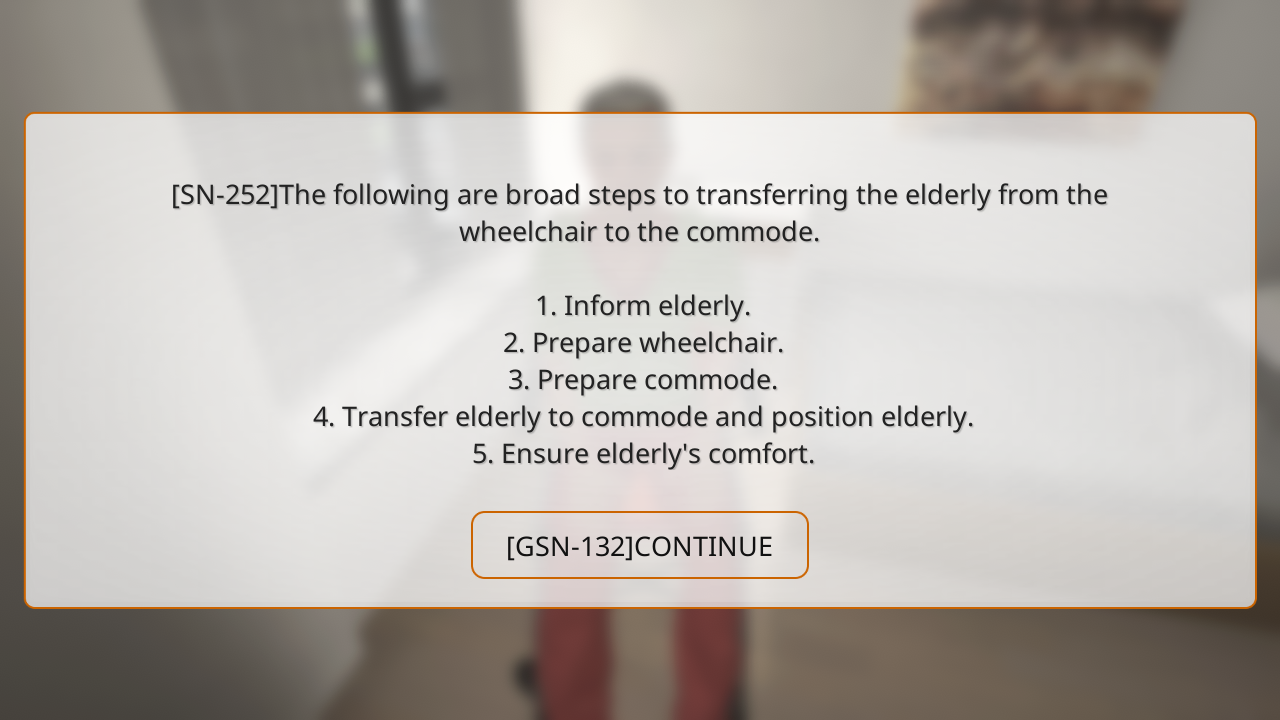 [SN-252]The following are broad steps to transferring the elderly from the wheelchair to the commode.

1. Inform elderly.
2. Prepare wheelchair.
3. Prepare commode.
4. Transfer elderly to commode and position elderly.
5. Ensure elderly's comfort.

[GSN-132]CONTINUE